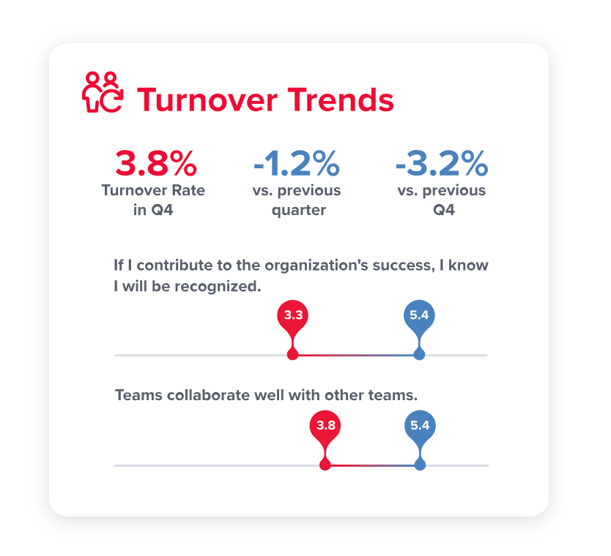 Turnover Trends

3.8%
Turnover Rate in Q4

-1.2%
vs. previous quarter

-3.2%
vs. previous Q4

If I contribute to the organization's success, I know I will be recognized.

3.3

5.4

Teams collaborate well with other teams.

3.8

5.4